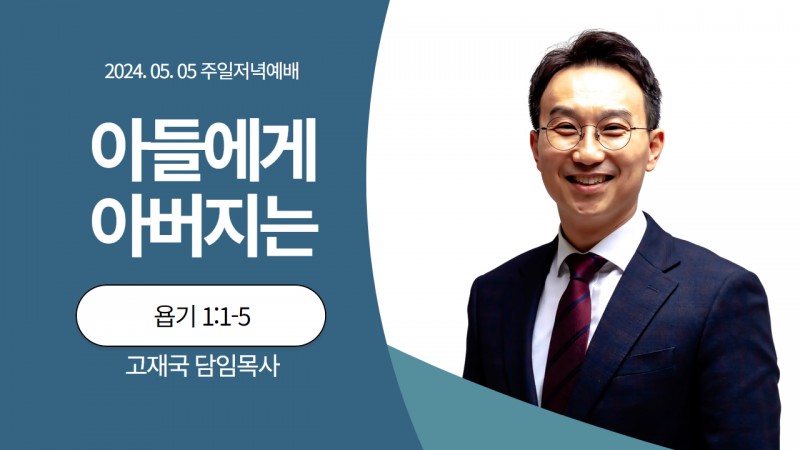 2024. 05. 05 주일저녁예배

아들에게
아버지는

욥기 1:1-5

고재국 담임목사